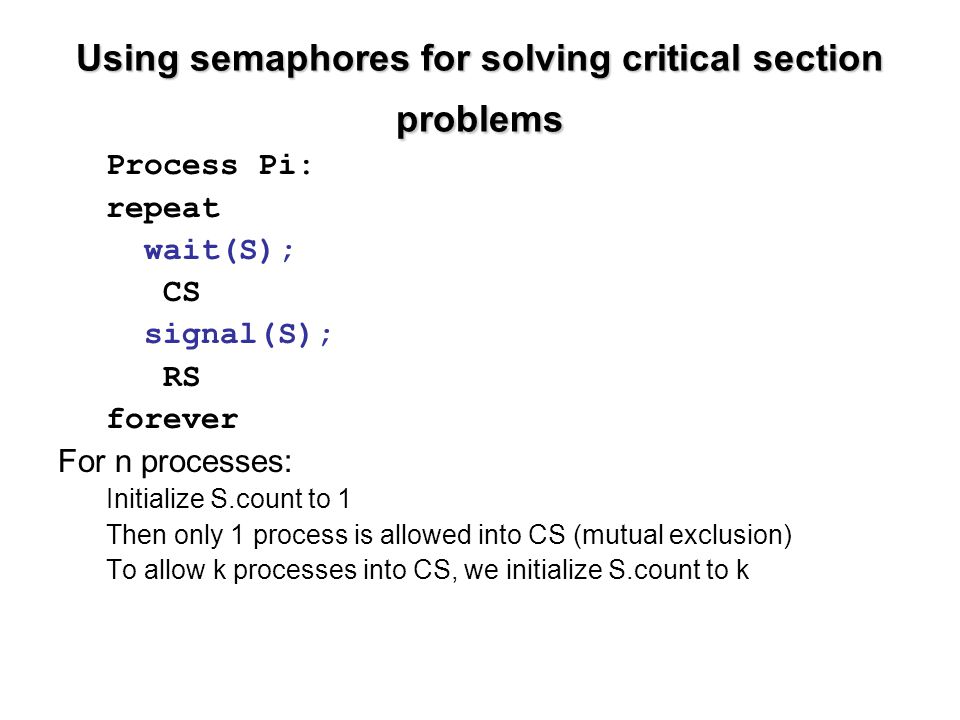 Using semaphores for solving critical section problems

Process Pi:
repeat
wait(S);
CS
signal(S);
RS
forever

For n processes:
Initialize S.count to 1
Then only 1 process is allowed into CS (mutual exclusion)
To allow k processes into CS, we initialize S.count to k